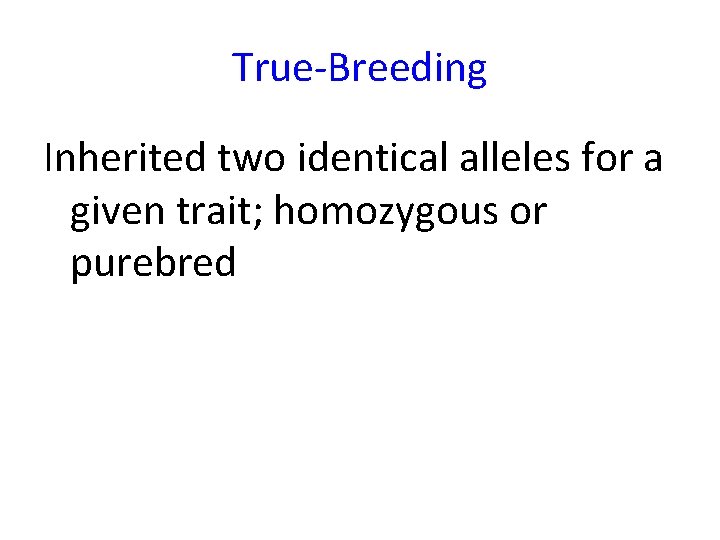 True-Breeding

Inherited two identical alleles for a given trait; homozygous or purebred